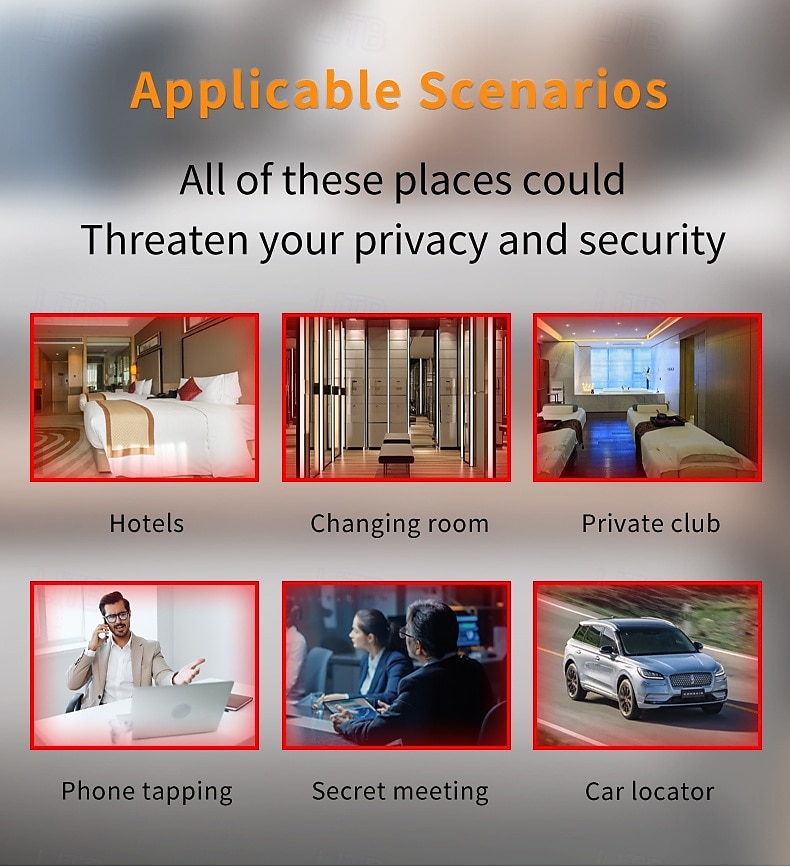 Applicable Scenarios

All of these places could
Threaten your privacy and security

Hotels

Changing room

Private club

Phone tapping

Secret meeting

Car locator